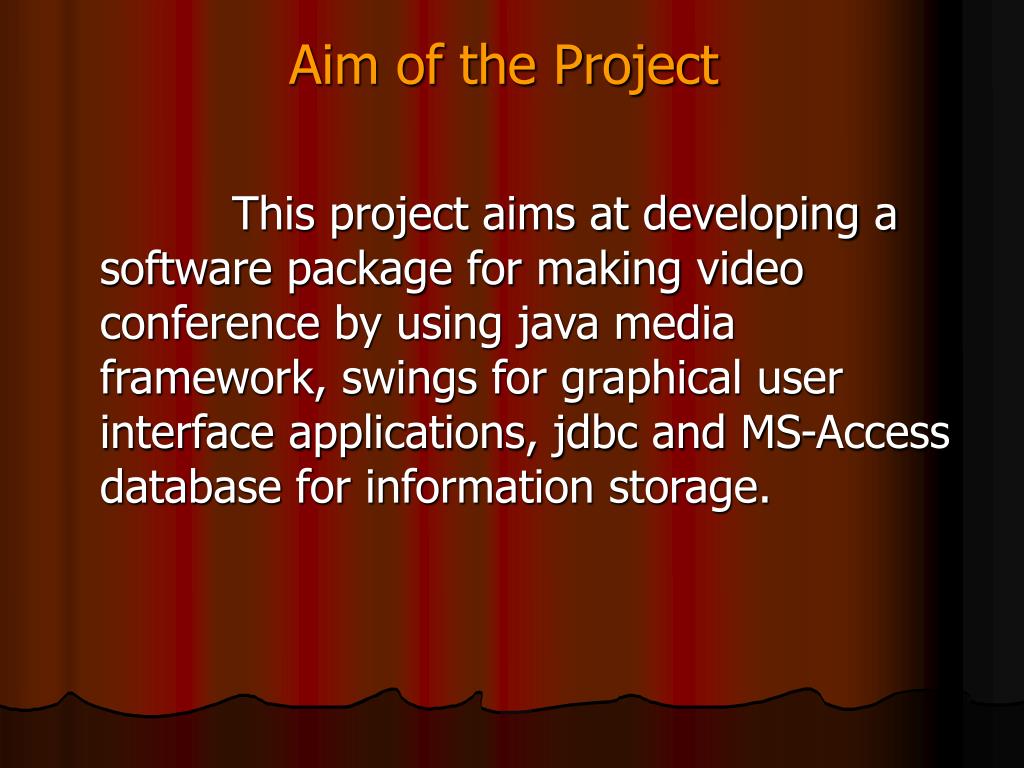 Aim of the Project

This project aims at developing a software package for making video conference by using java media framework, swings for graphical user interface applications, jdbc and MS-Access database for information storage.